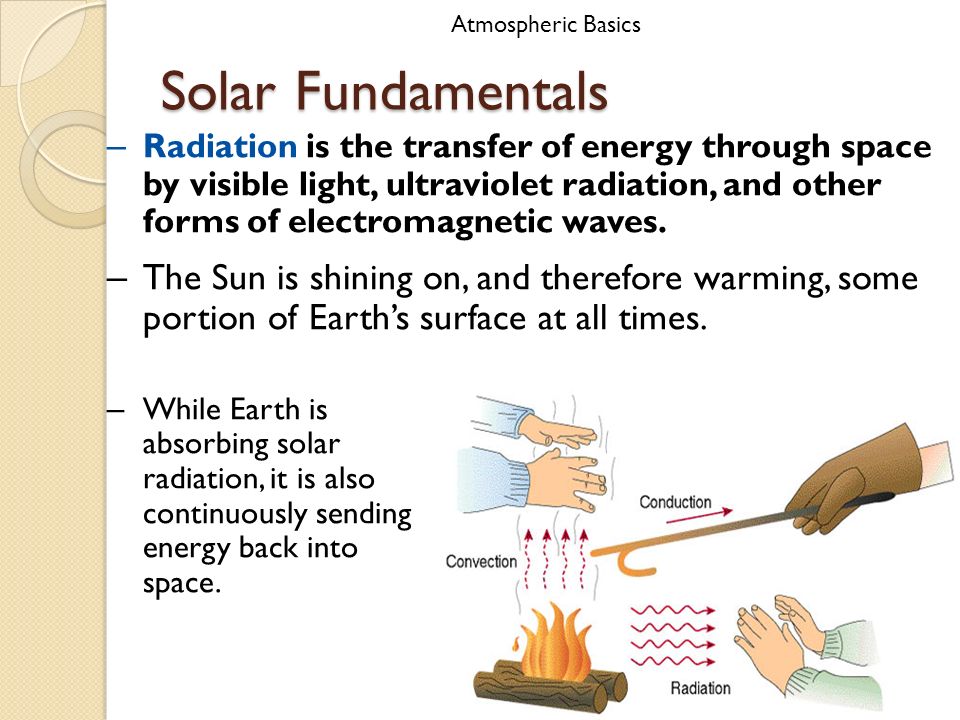 Atmospheric Basics

Solar Fundamentals

– Radiation is the transfer of energy through space by visible light, ultraviolet radiation, and other forms of electromagnetic waves.

– The Sun is shining on, and therefore warming, some portion of Earth's surface at all times.

– While Earth is absorbing solar radiation, it is also continuously sending energy back into space.

Conduction

Convection

Radiation